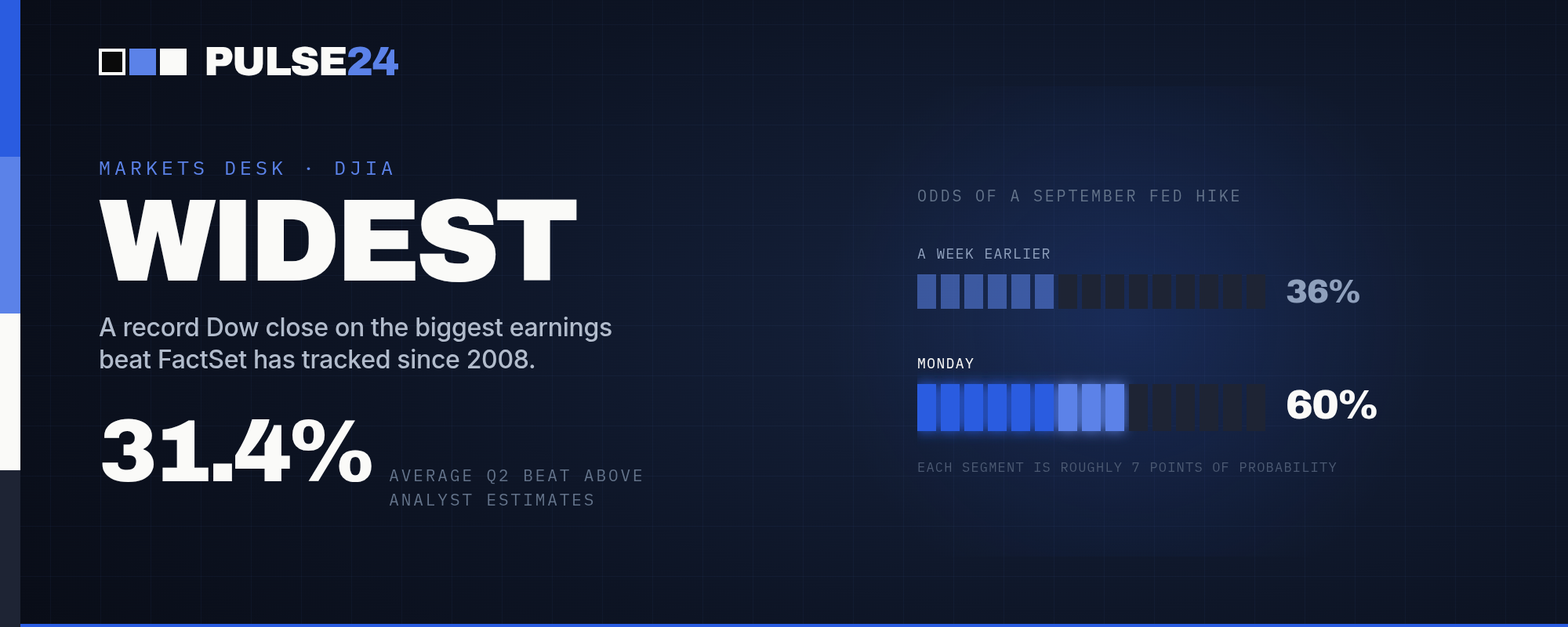 PULSE24

MARKETS DESK · DJIA

WIDEST

A record Dow close on the biggest earnings beat FactSet has tracked since 2008.

31.4%

AVERAGE Q2 BEAT ABOVE ANALYST ESTIMATES

ODDS OF A SEPTEMBER FED HIKE

A WEEK EARLIER

36%

MONDAY

60%

EACH SEGMENT IS ROUGHLY 7 POINTS OF PROBABILITY